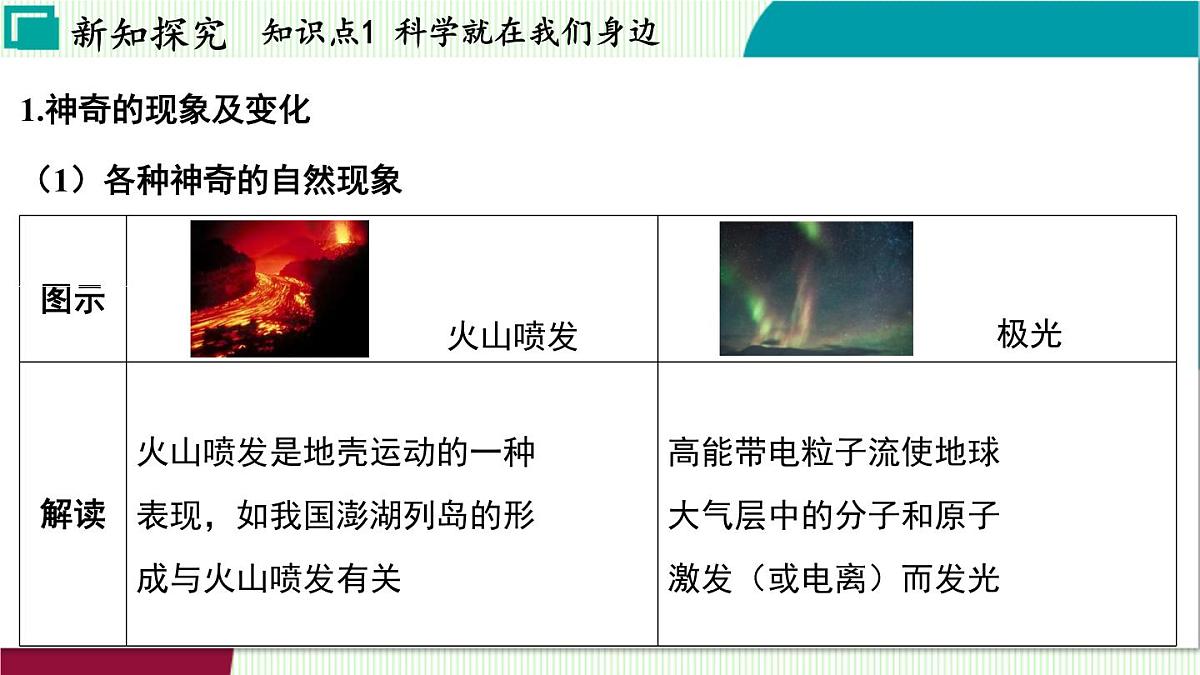 新知探究　知识点1 科学就在我们身边

1.神奇的现象及变化

（1）各种神奇的自然现象

| 图示 | 火山喷发 | 极光 |
|---|---|---|
| 解读 | 火山喷发是地壳运动的一种表现，如我国澎湖列岛的形成与火山喷发有关 | 高能带电粒子流使地球大气层中的分子和原子激发（或电离）而发光 |